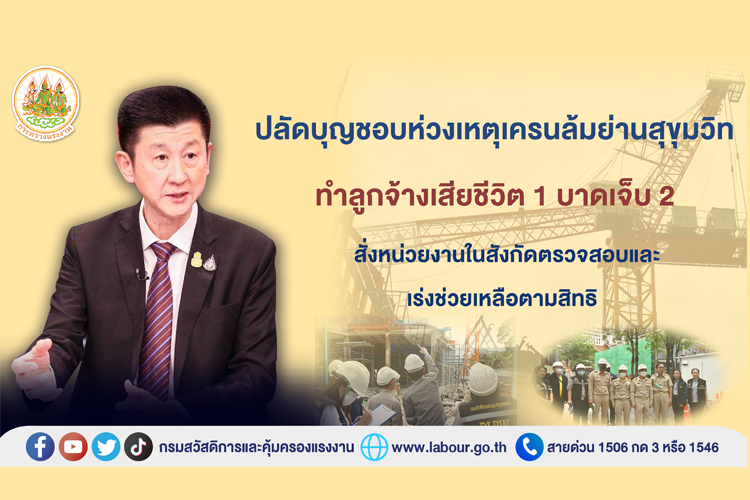 กระทรวงแรงงาน

ปลัดบุญชอบห่วงเหตุเครนล้มย่านสุขุมวิท

ทำลูกจ้างเสียชีวิต 1 บาดเจ็บ 2

สั่งหน่วยงานในสังกัดตรวจสอบและ

เร่งช่วยเหลือตามสิทธิ

กรมสวัสดิการและคุ้มครองแรงงาน www.labour.go.th สายด่วน 1506 กด 3 หรือ 1546